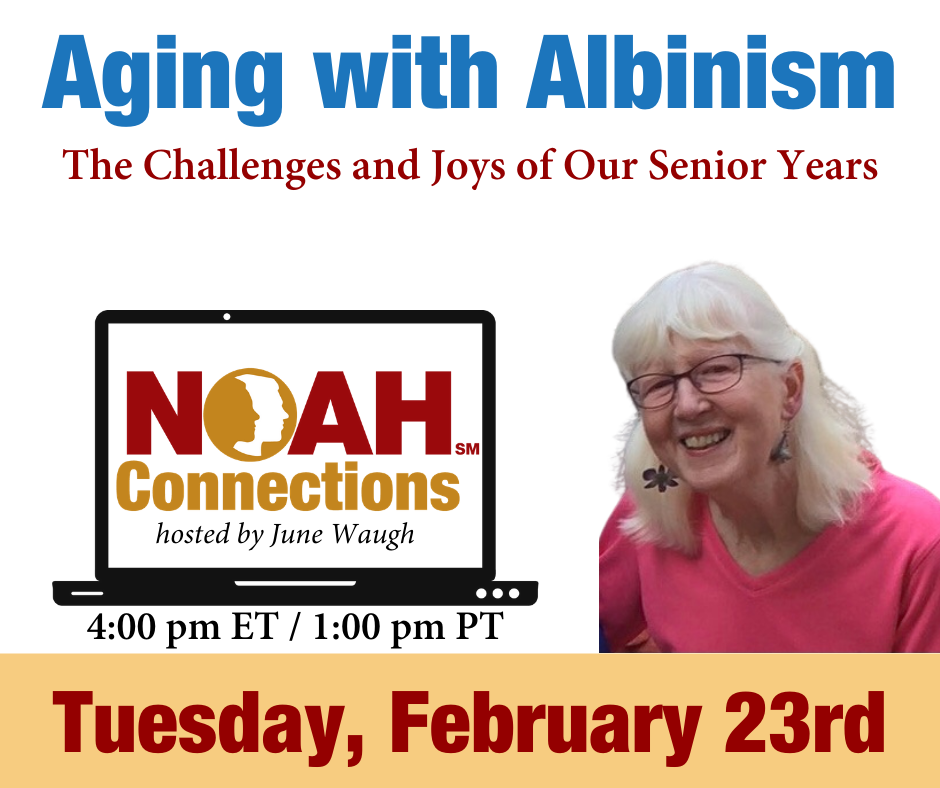 Aging with Albinism

The Challenges and Joys of Our Senior Years

NOAH SM
Connections
hosted by June Waugh

4:00 pm ET / 1:00 pm PT

Tuesday, February 23rd